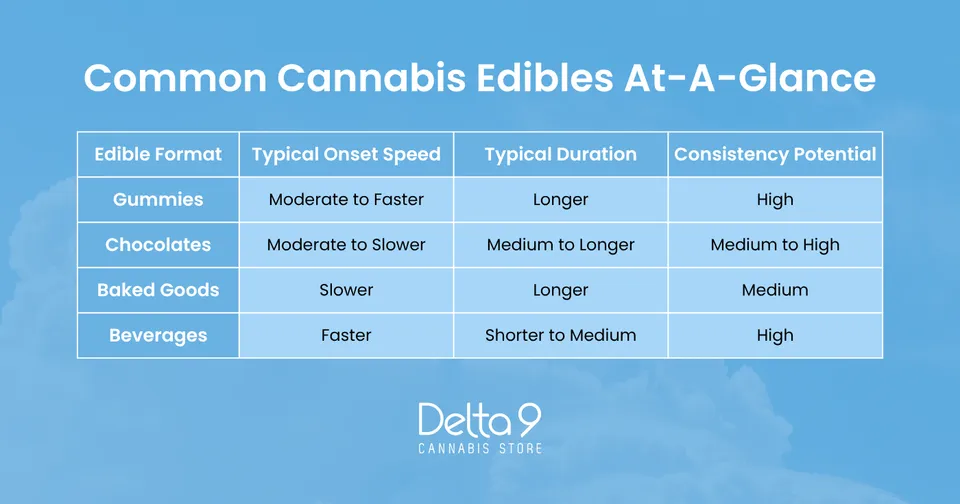 Common Cannabis Edibles At-A-Glance

| Edible Format | Typical Onset Speed | Typical Duration | Consistency Potential |
|---|---|---|---|
| Gummies | Moderate to Faster | Longer | High |
| Chocolates | Moderate to Slower | Medium to Longer | Medium to High |
| Baked Goods | Slower | Longer | Medium |
| Beverages | Faster | Shorter to Medium | High |

Delta 9
CANNABIS STORE